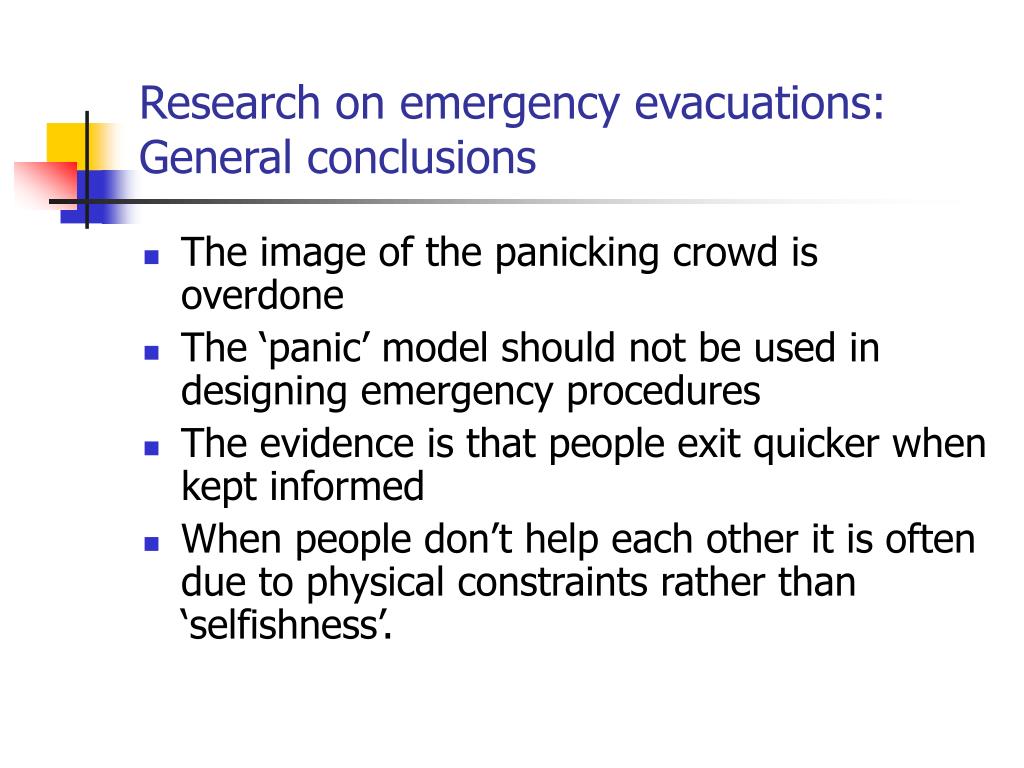 Research on emergency evacuations: General conclusions

- The image of the panicking crowd is overdone
- The ‘panic’ model should not be used in designing emergency procedures
- The evidence is that people exit quicker when kept informed
- When people don’t help each other it is often due to physical constraints rather than ‘selfishness’.